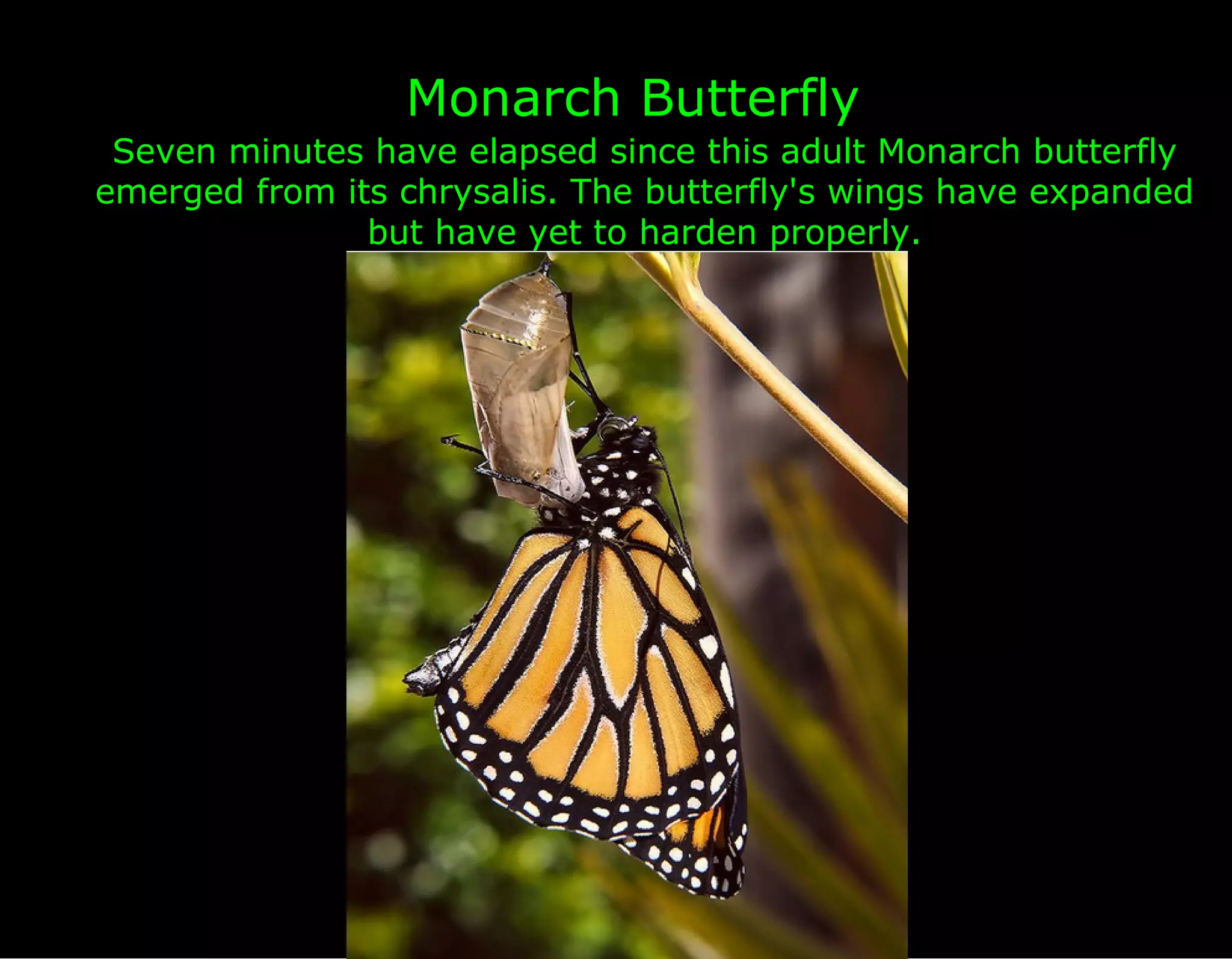 Monarch Butterfly

Seven minutes have elapsed since this adult Monarch butterfly emerged from its chrysalis. The butterfly's wings have expanded but have yet to harden properly.